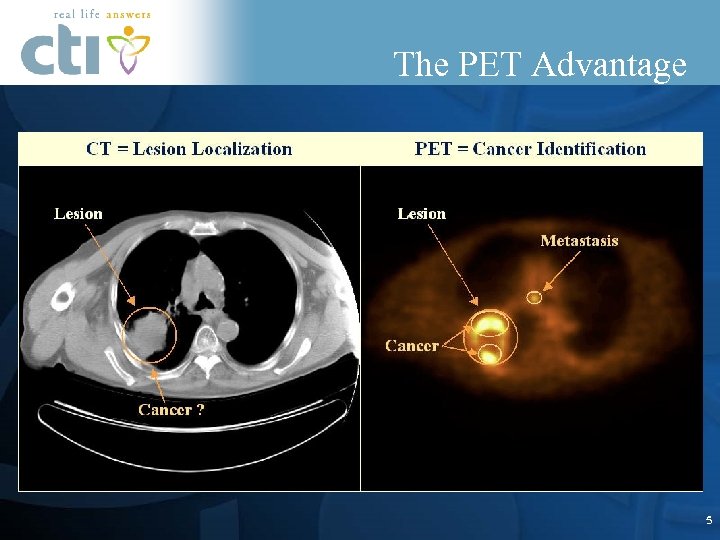 real life answers
cti

The PET Advantage

CT = Lesion Localization

Lesion

Cancer ?

PET = Cancer Identification

Lesion

Metastasis

Cancer

5